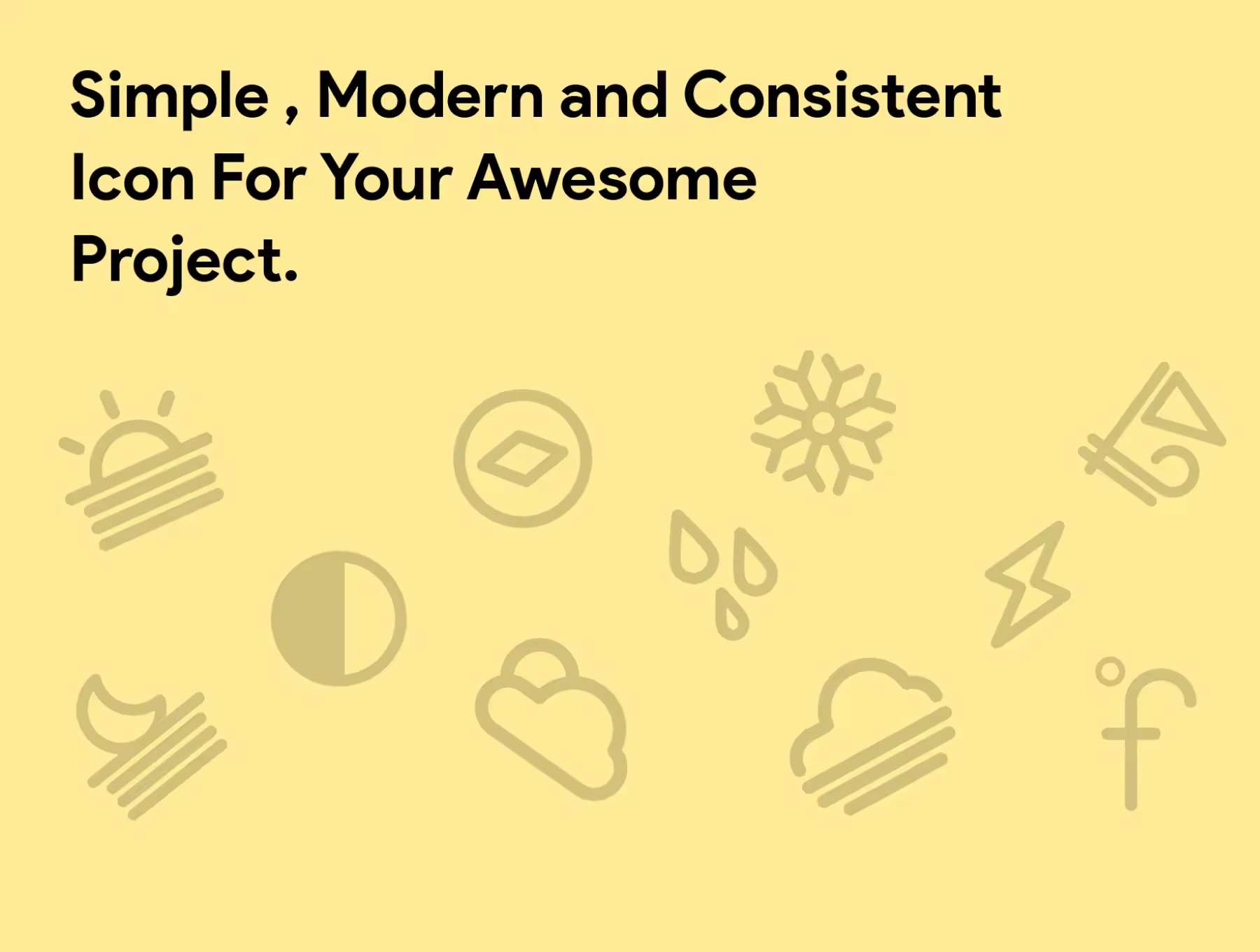 Simple , Modern and Consistent Icon For Your Awesome Project.